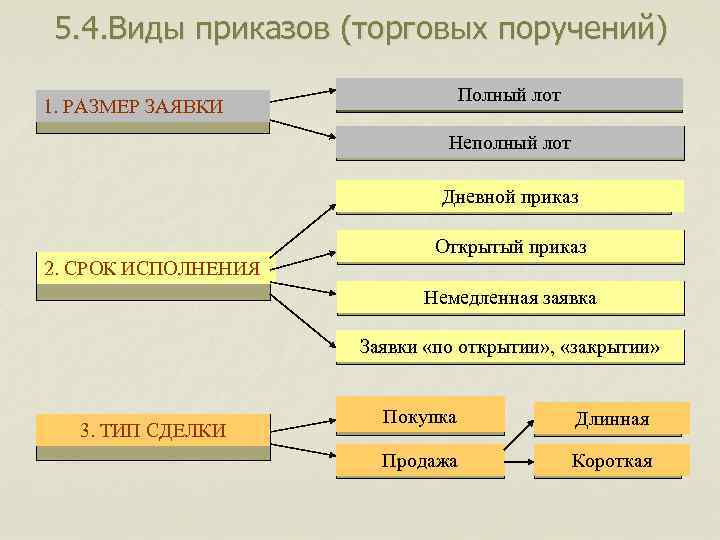 5.4.Виды приказов (торговых поручений)

1. РАЗМЕР ЗАЯВКИ

Полный лот

Неполный лот

2. СРОК ИСПОЛНЕНИЯ

Дневной приказ

Открытый приказ

Немедленная заявка

Заявки «по открытии», «закрытии»

3. ТИП СДЕЛКИ

Покупка

Продажа

Длинная

Короткая